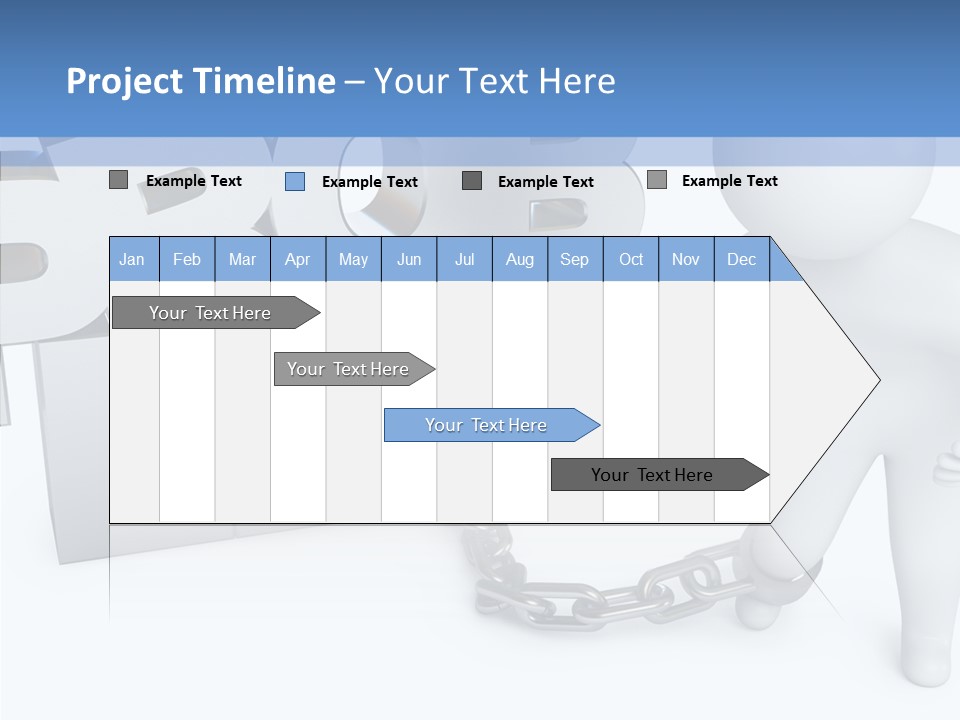 Project Timeline – Your Text Here

Example Text Example Text Example Text Example Text

| Jan | Feb | Mar | Apr | May | Jun | Jul | Aug | Sep | Oct | Nov | Dec |
|---|---|---|---|---|---|---|---|---|---|---|---|

Your Text Here

Your Text Here

Your Text Here

Your Text Here